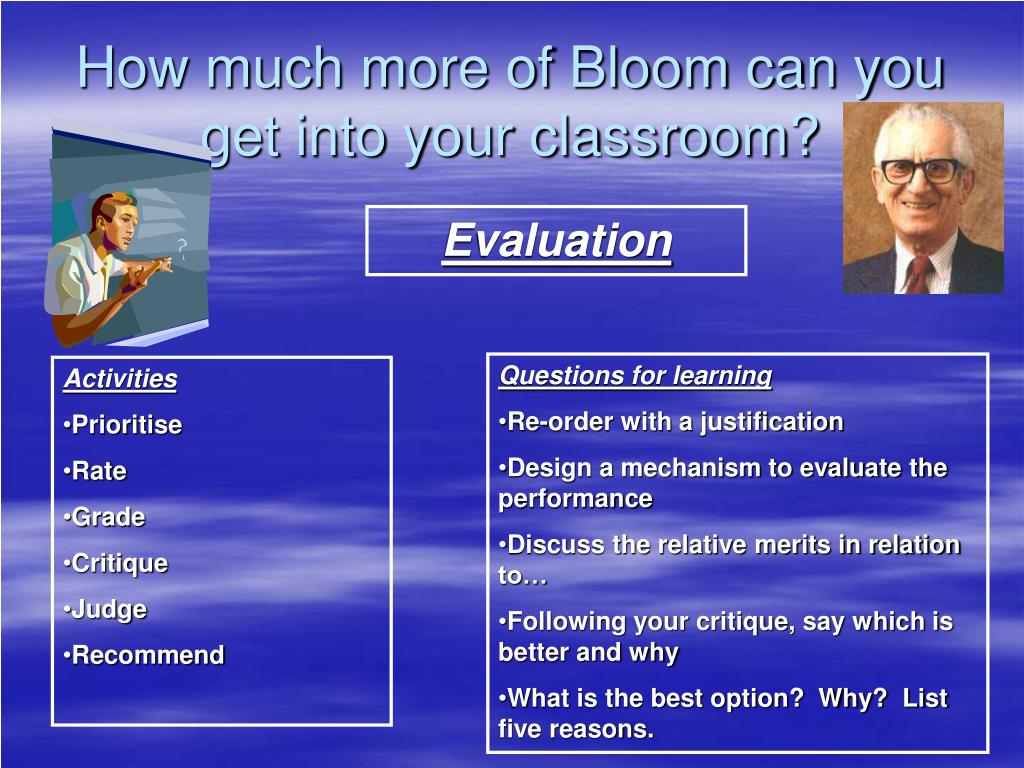 How much more of Bloom can you get into your classroom?

Evaluation

Activities

•Prioritise

•Rate

•Grade

•Critique

•Judge

•Recommend

Questions for learning

•Re-order with a justification

•Design a mechanism to evaluate the performance

•Discuss the relative merits in relation to…

•Following your critique, say which is better and why

•What is the best option? Why? List five reasons.